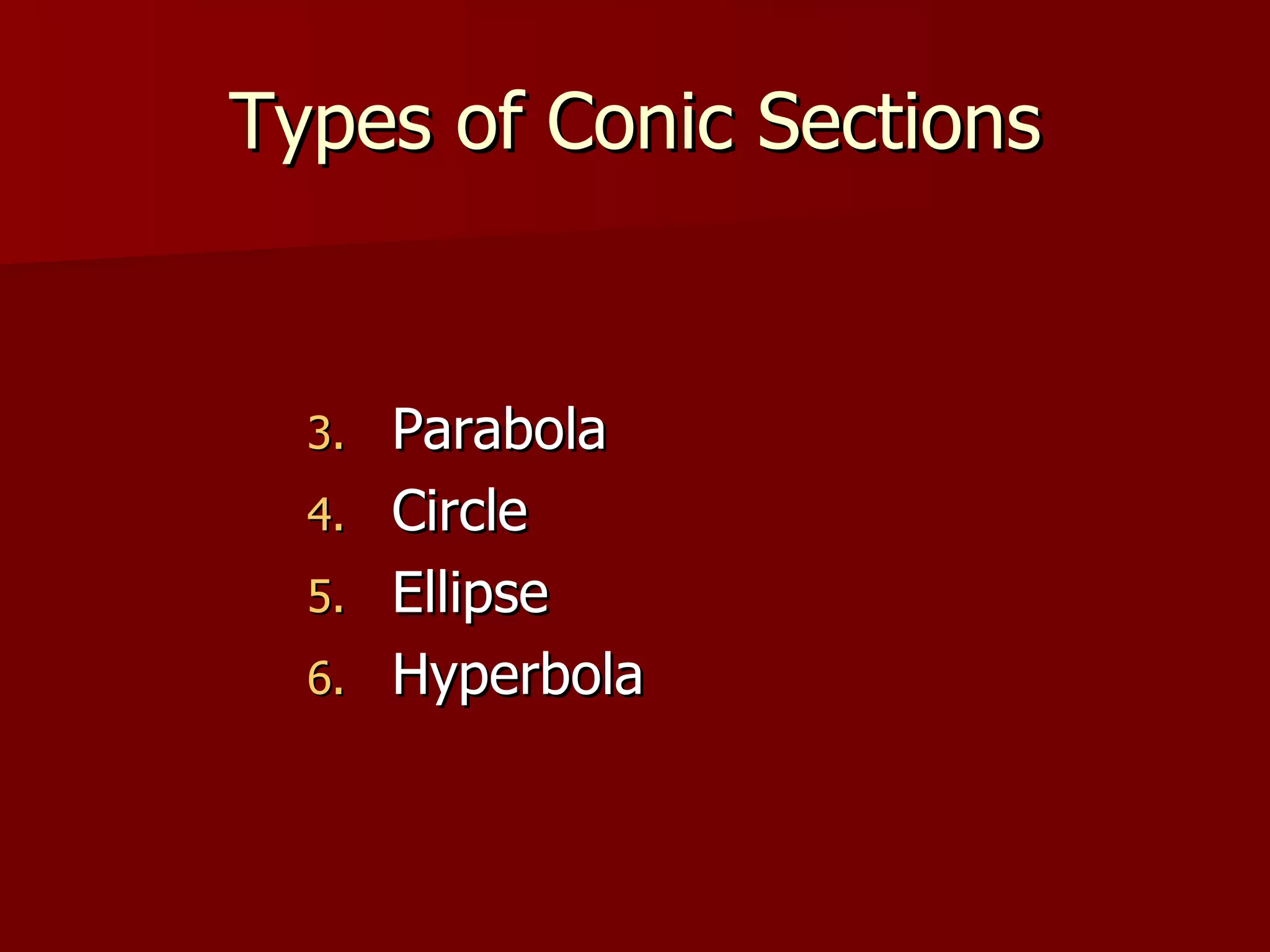 Types of Conic Sections

3. Parabola
4. Circle
5. Ellipse
6. Hyperbola